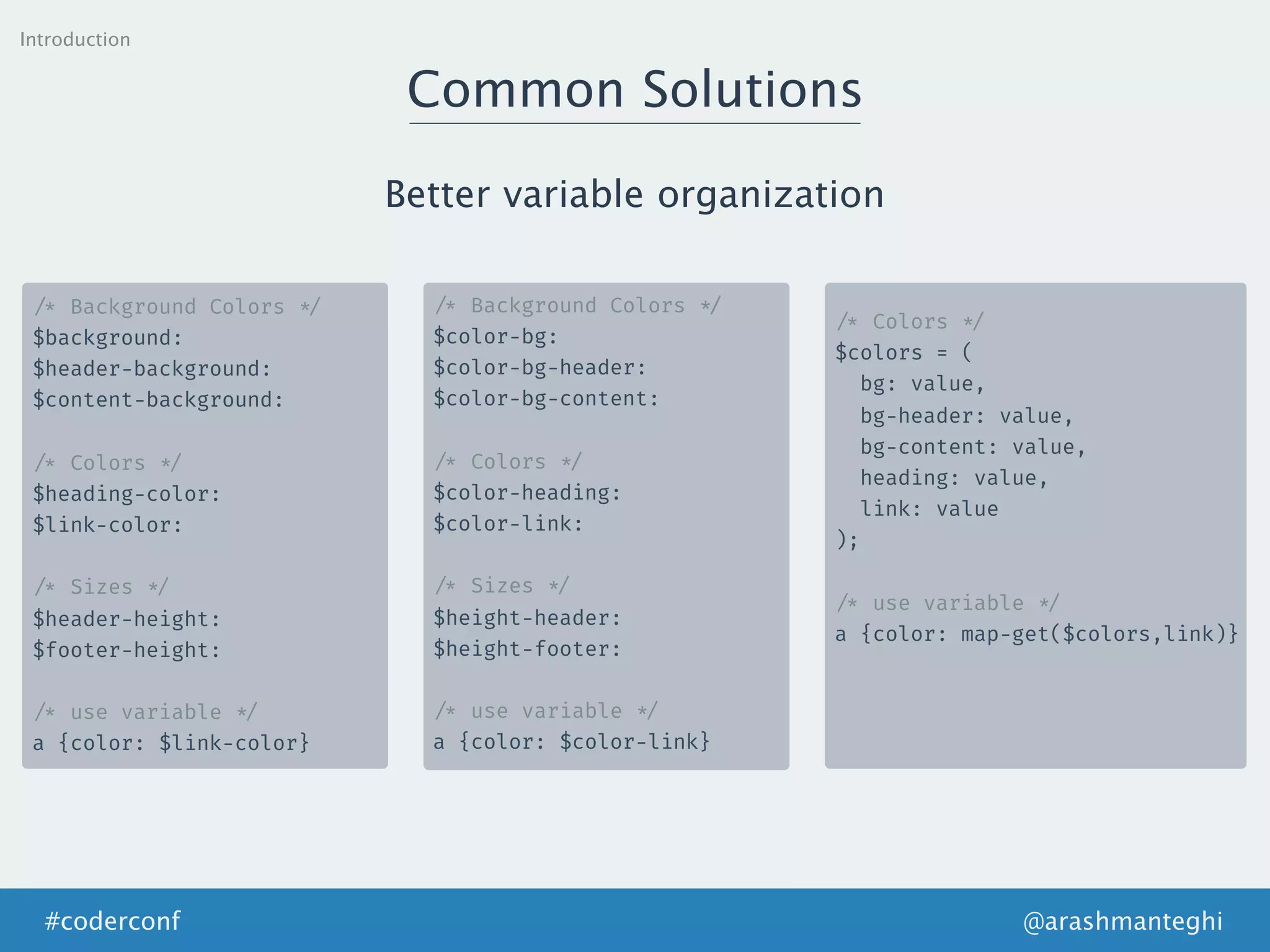 Introduction

Common Solutions

Better variable organization

/* Background Colors */
$background:
$header-background:
$content-background:

/* Colors */
$heading-color:
$link-color:

/* Sizes */
$header-height:
$footer-height:

/* use variable */
a {color: $link-color}

/* Background Colors */
$color-bg:
$color-bg-header:
$color-bg-content:

/* Colors */
$color-heading:
$color-link:

/* Sizes */
$height-header:
$height-footer:

/* use variable */
a {color: $color-link}

/* Colors */
$colors = (
bg: value,
bg-header: value,
bg-content: value,
heading: value,
link: value
);

/* use variable */
a {color: map-get($colors,link)}

#coderconf

@arashmanteghi